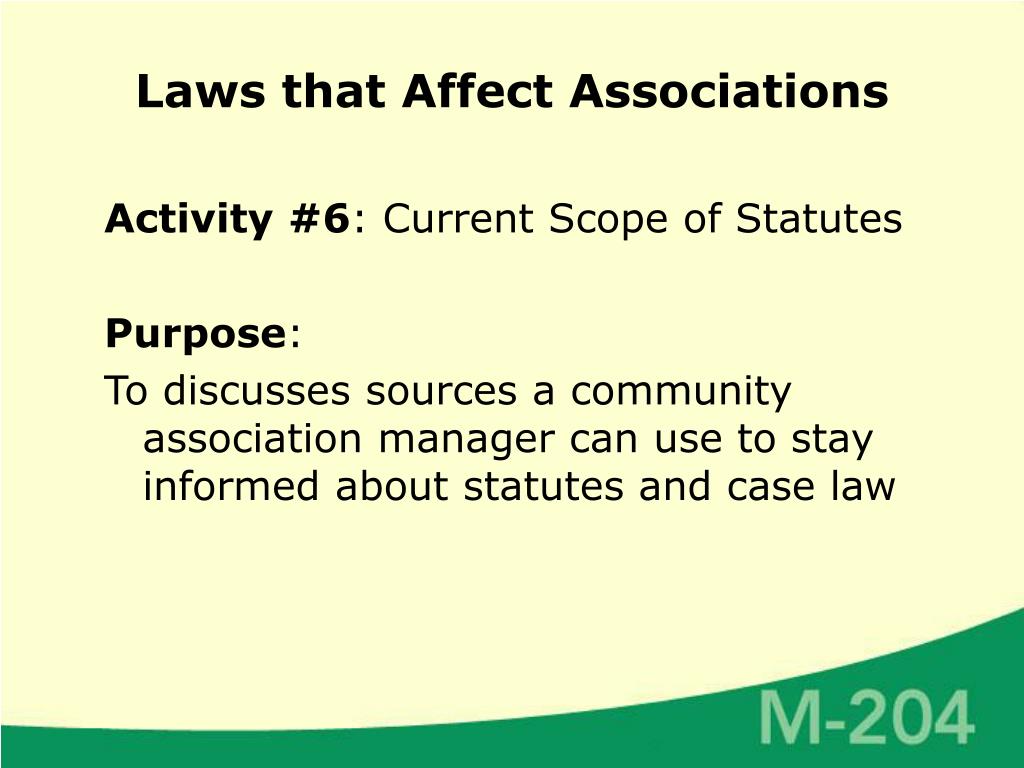 Laws that Affect Associations

Activity #6: Current Scope of Statutes

Purpose:

To discusses sources a community association manager can use to stay informed about statutes and case law

M-204